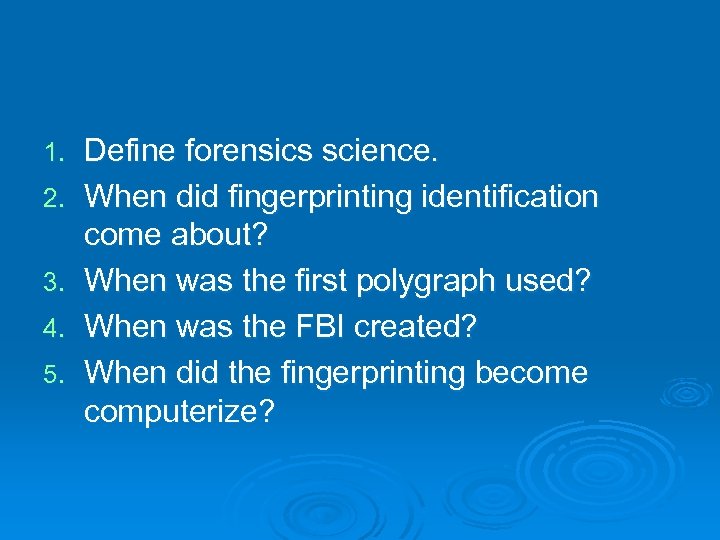 1. Define forensics science.
2. When did fingerprinting identification come about?
3. When was the first polygraph used?
4. When was the FBI created?
5. When did the fingerprinting become computerize?